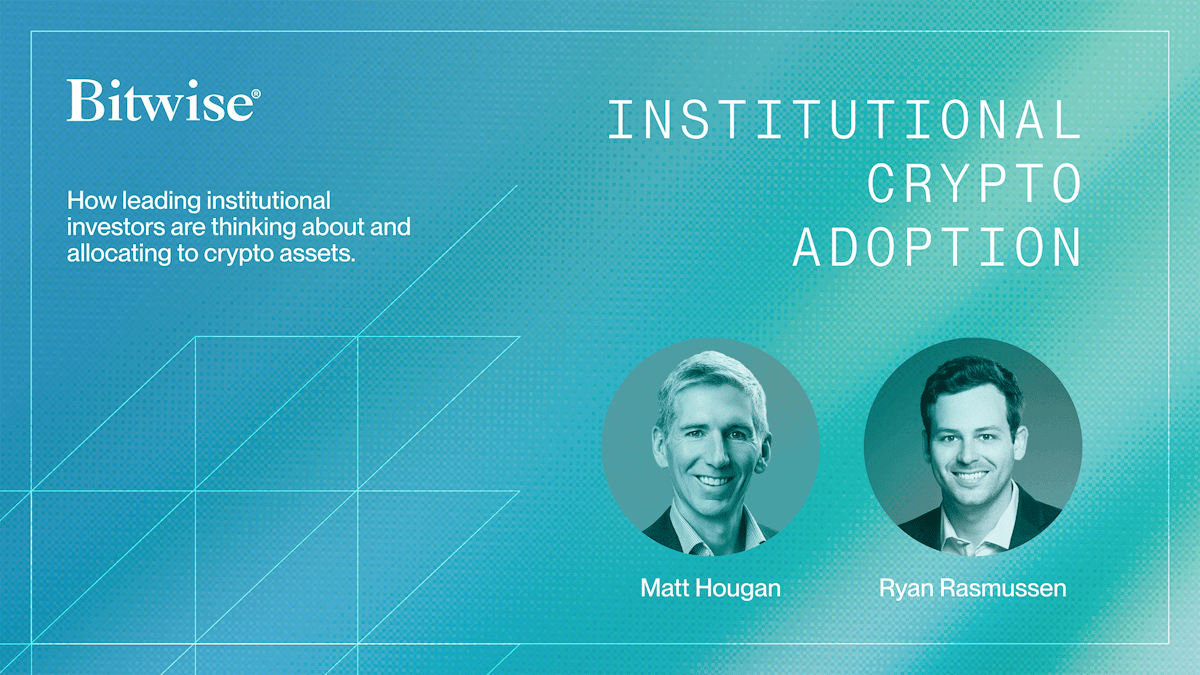 Bitwise®

How leading institutional investors are thinking about and allocating to crypto assets.

INSTITUTIONAL CRYPTO ADOPTION

Matt Hougan

Ryan Rasmussen